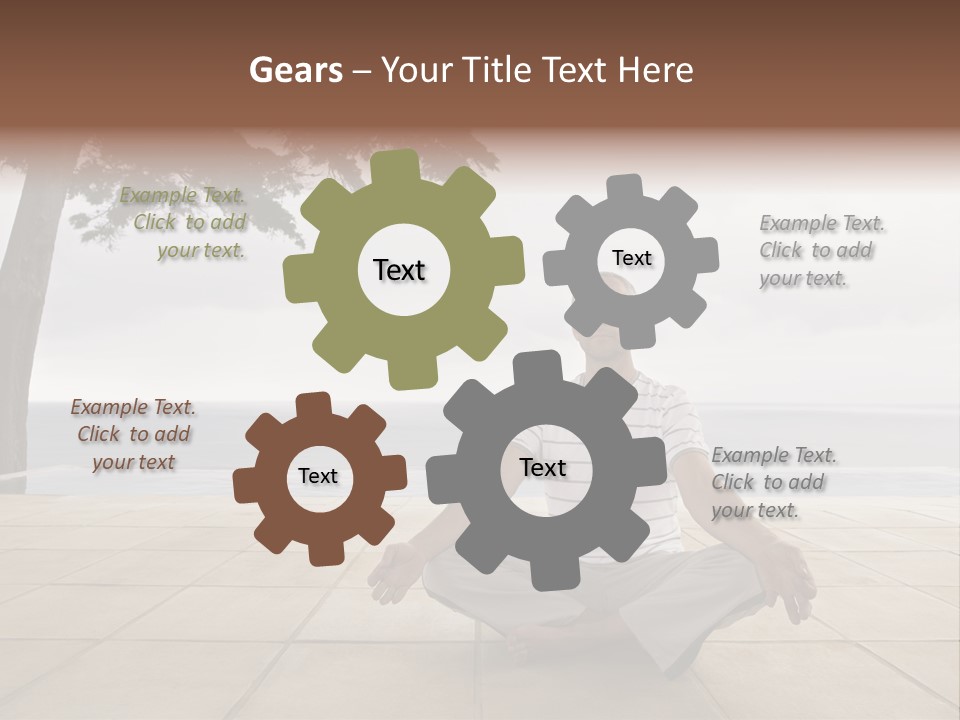 Gears – Your Title Text Here

Example Text. Click to add your text.

Text

Text

Example Text. Click to add your text.

Example Text. Click to add your text

Text

Text

Example Text. Click to add your text.